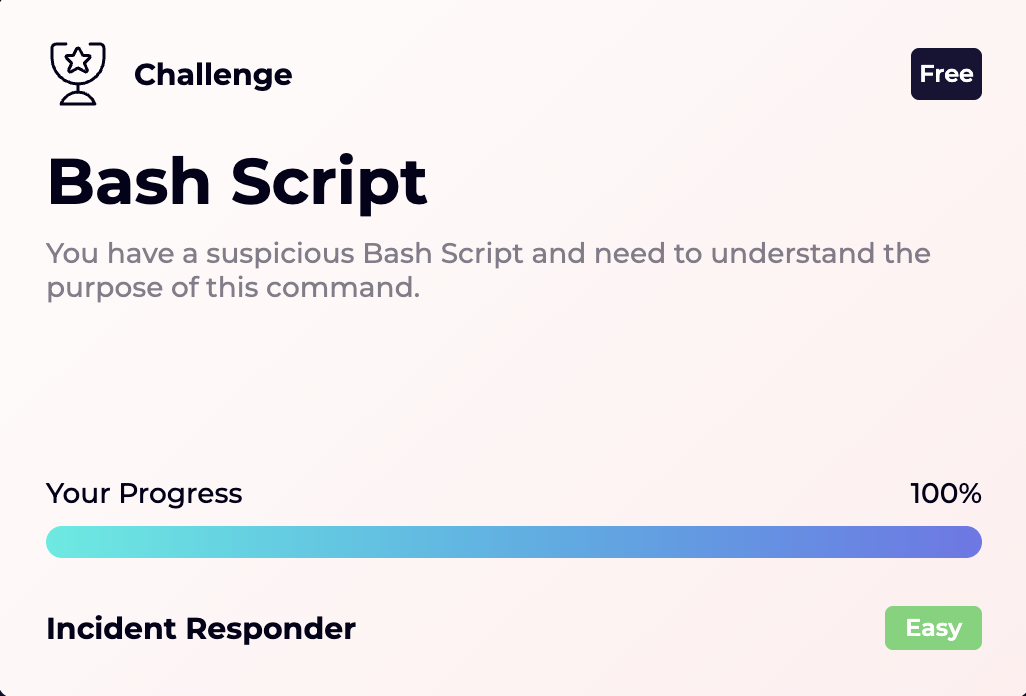 Challenge

Free

Bash Script

You have a suspicious Bash Script and need to understand the purpose of this command.

Your Progress

100%

Incident Responder

Easy